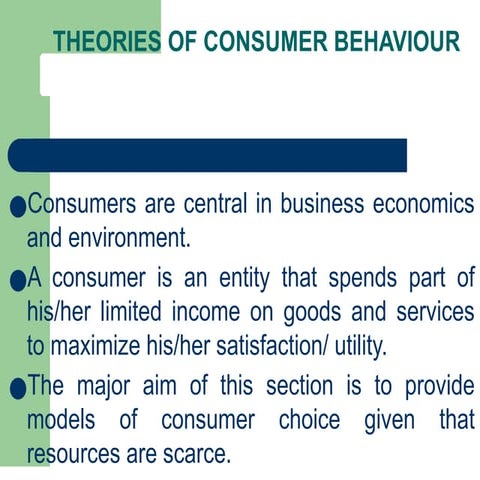 THEORIES OF CONSUMER BEHAVIOUR

• Consumers are central in business economics and environment.

• A consumer is an entity that spends part of his/her limited income on goods and services to maximize his/her satisfaction/ utility.

• The major aim of this section is to provide models of consumer choice given that resources are scarce.